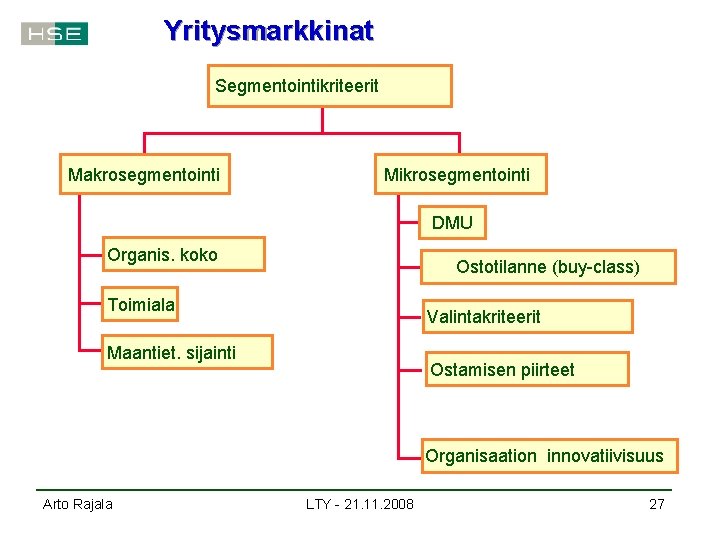 HSE

Yritysmarkkinat

Segmentointikriteerit

Makrosegmentointi

Organis. koko

Toimiala

Maantiet. sijainti

Mikrosegmentointi

DMU

Ostotilanne (buy-class)

Valintakriteerit

Ostamisen piirteet

Organisaation innovatiivisuus

Arto Rajala

LTY - 21.11.2008

27